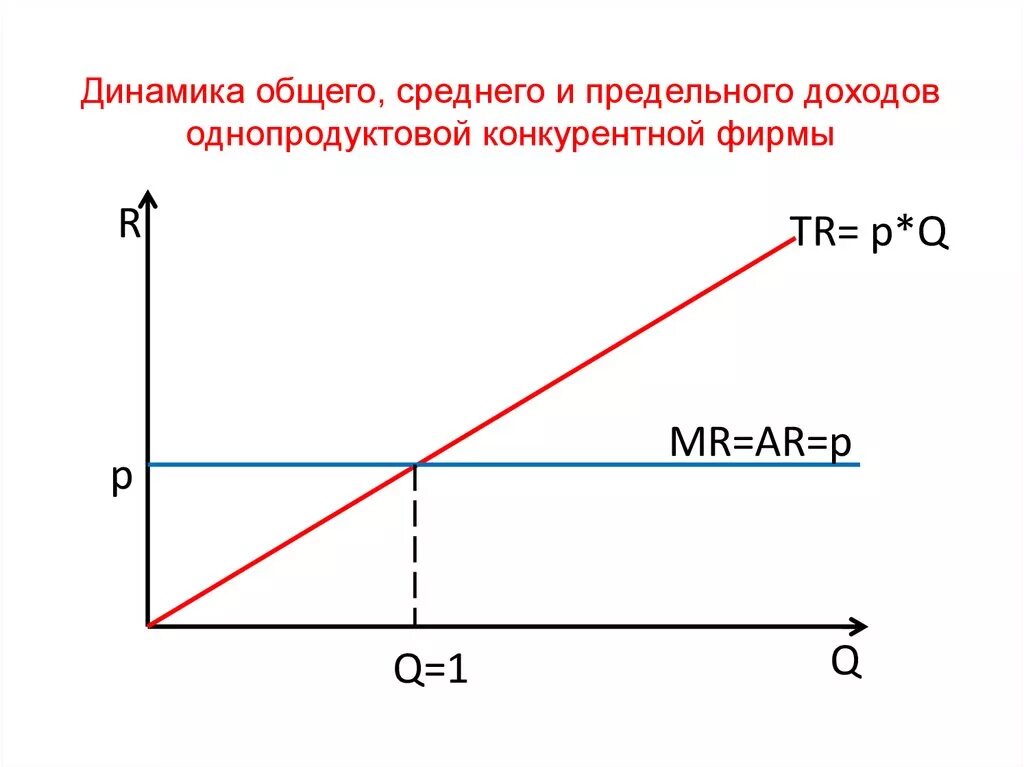 Динамика общего, среднего и предельного доходов однопродуктовой конкурентной фирмы

R

TR= p*Q

MR=AR=p

p

Q=1

Q